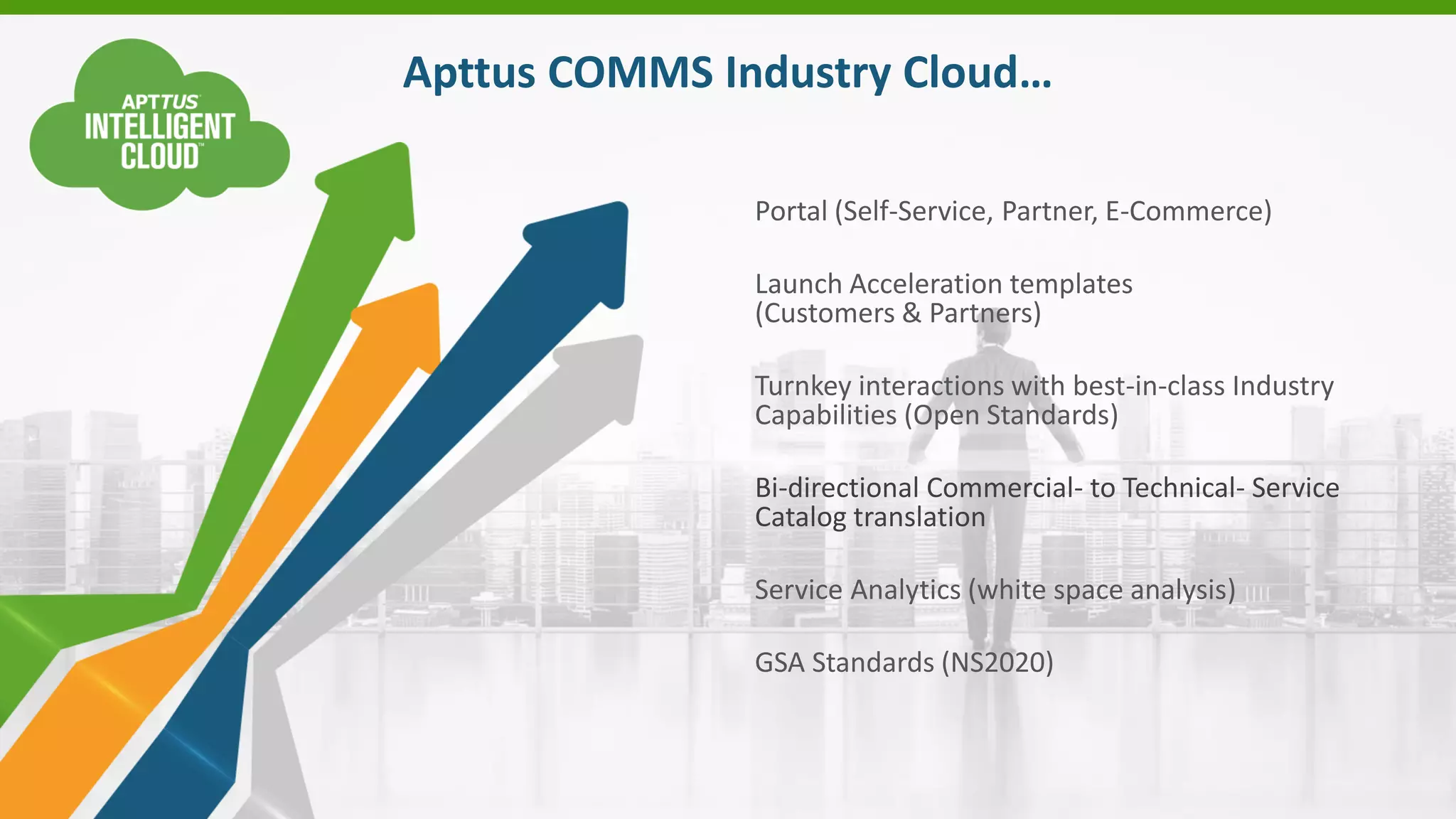 APTTUS INTELLIGENT CLOUD™

Apttus COMMS Industry Cloud…

Portal (Self-Service, Partner, E-Commerce)

Launch Acceleration templates (Customers & Partners)

Turnkey interactions with best-in-class Industry Capabilities (Open Standards)

Bi-directional Commercial- to Technical- Service Catalog translation

Service Analytics (white space analysis)

GSA Standards (NS2020)